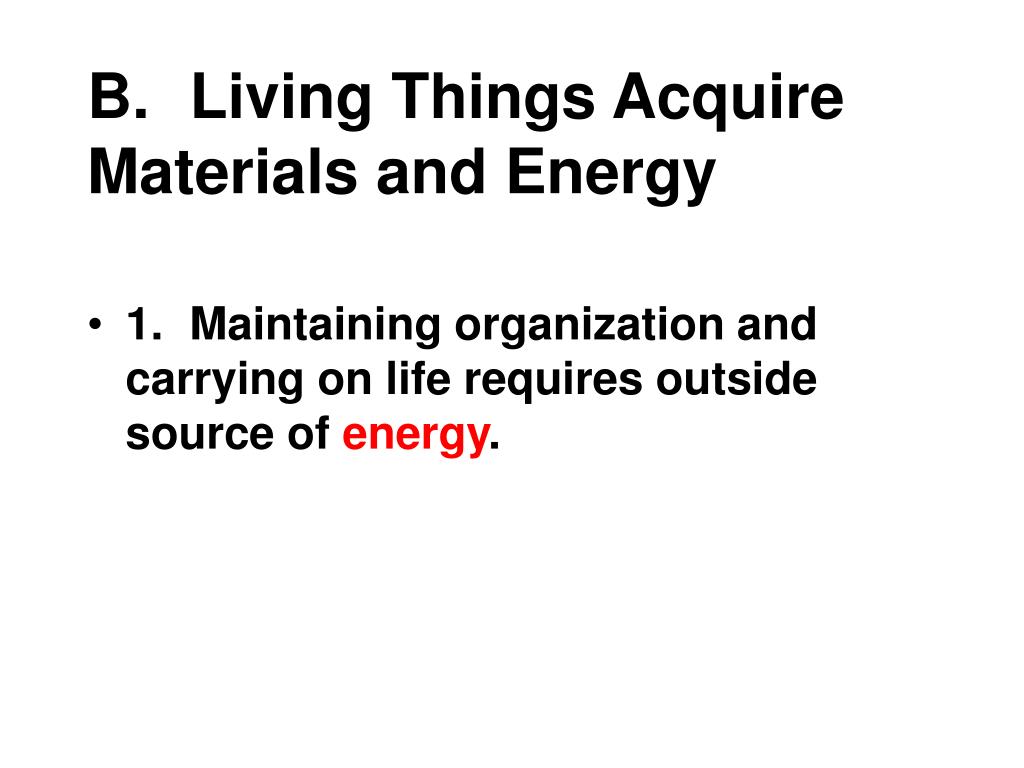 B. Living Things Acquire Materials and Energy

• 1. Maintaining organization and carrying on life requires outside source of energy.